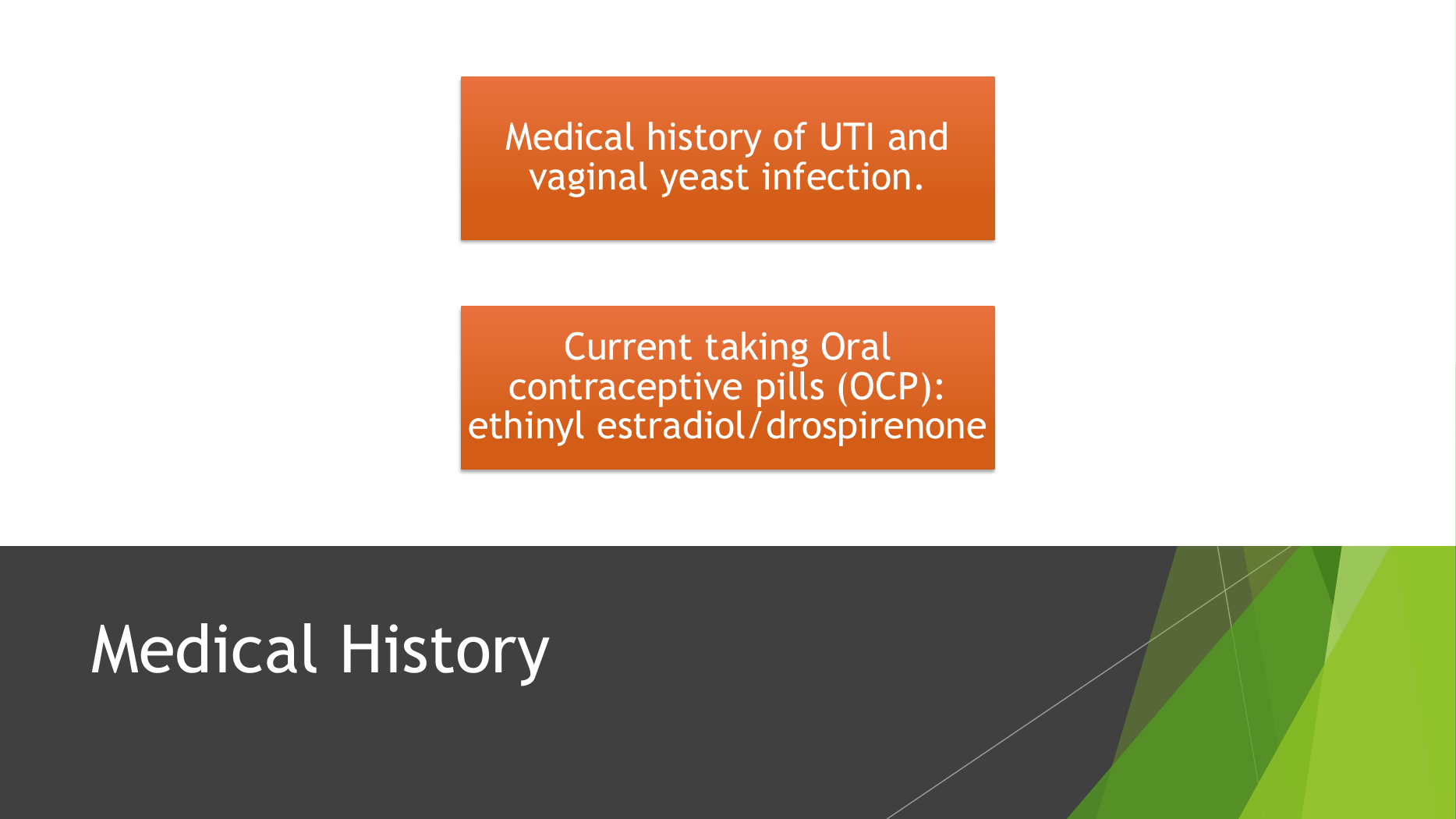 Medical history of UTI and vaginal yeast infection.

Current taking Oral contraceptive pills (OCP): ethinyl estradiol/drospirenone

Medical History